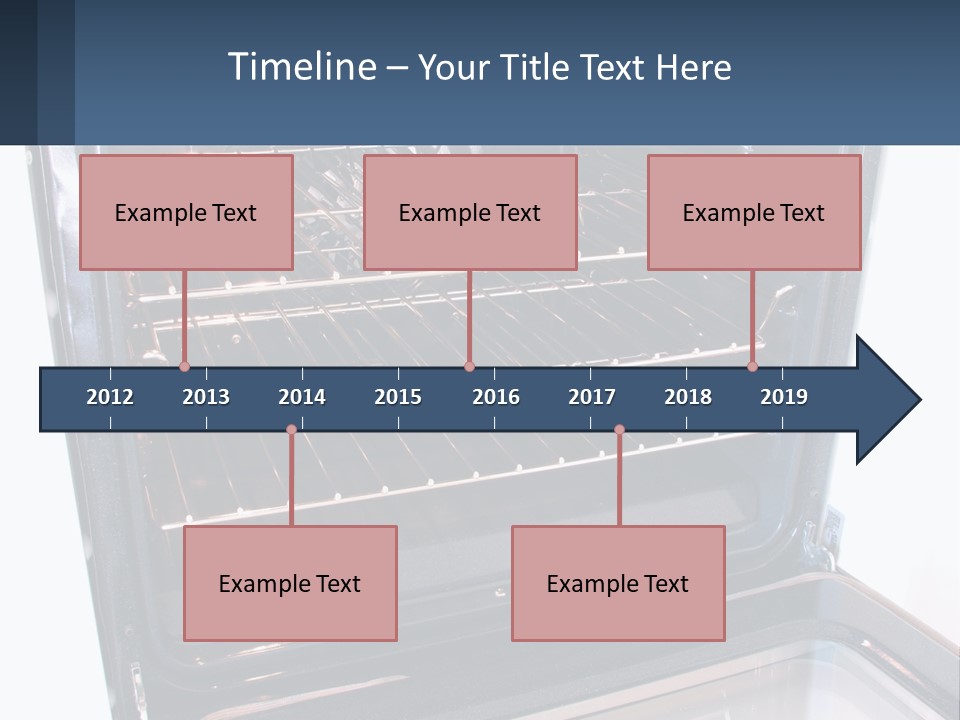 Timeline – Your Title Text Here

Example Text

Example Text

Example Text

2012 2013 2014 2015 2016 2017 2018 2019

Example Text

Example Text